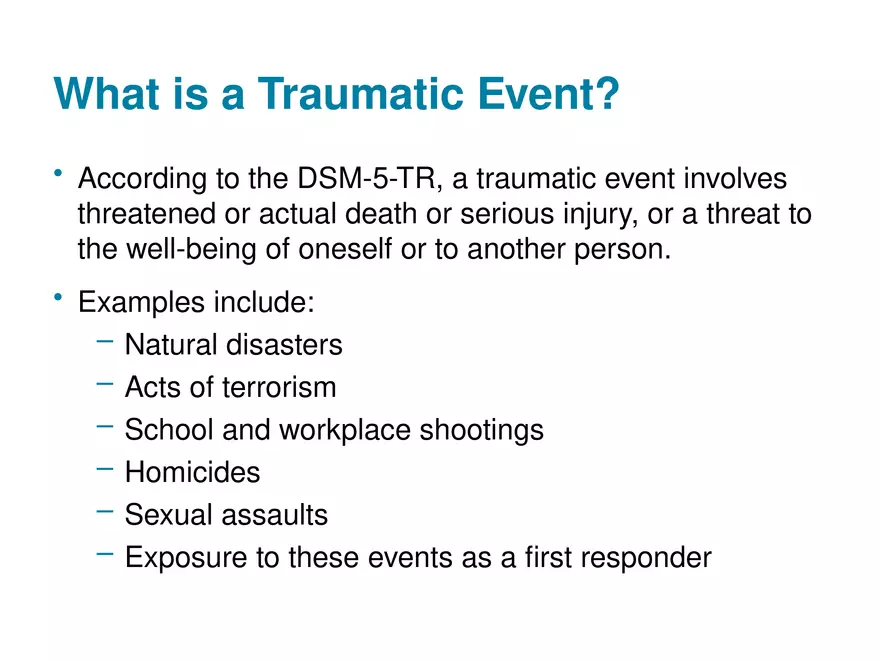 What is a Traumatic Event?

• According to the DSM-5-TR, a traumatic event involves threatened or actual death or serious injury, or a threat to the well-being of oneself or to another person.

• Examples include:
– Natural disasters
– Acts of terrorism
– School and workplace shootings
– Homicides
– Sexual assaults
– Exposure to these events as a first responder